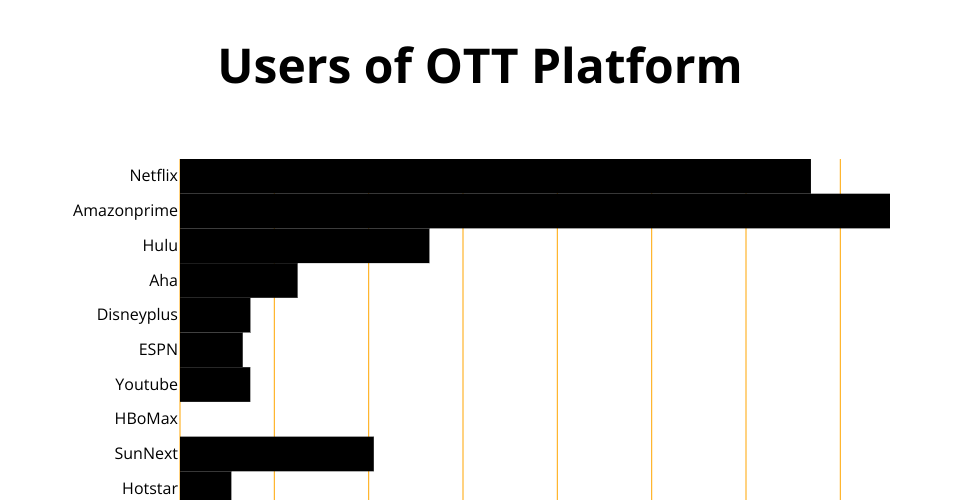 Users of OTT Platform

Netflix
Amazonprime
Hulu
Aha
Disneyplus
ESPN
Youtube
HBoMax
SunNext
Hotstar